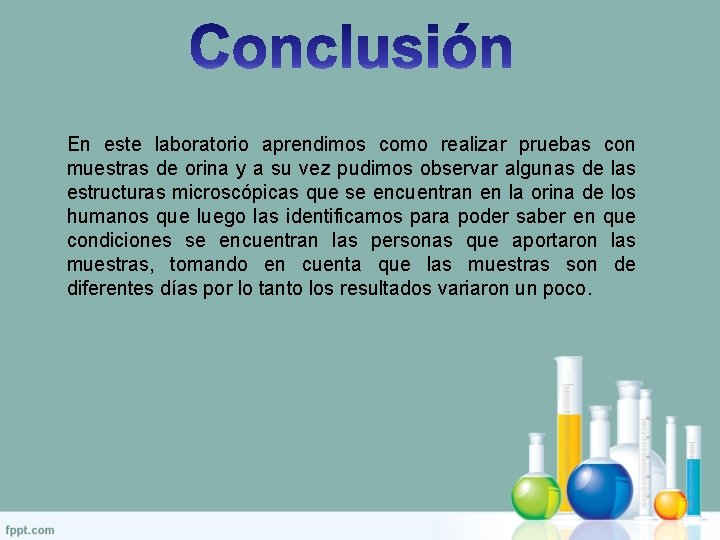 Conclusión

En este laboratorio aprendimos como realizar pruebas con muestras de orina y a su vez pudimos observar algunas de las estructuras microscópicas que se encuentran en la orina de los humanos que luego las identificamos para poder saber en que condiciones se encuentran las personas que aportaron las muestras, tomando en cuenta que las muestras son de diferentes días por lo tanto los resultados variaron un poco.

fppt.com